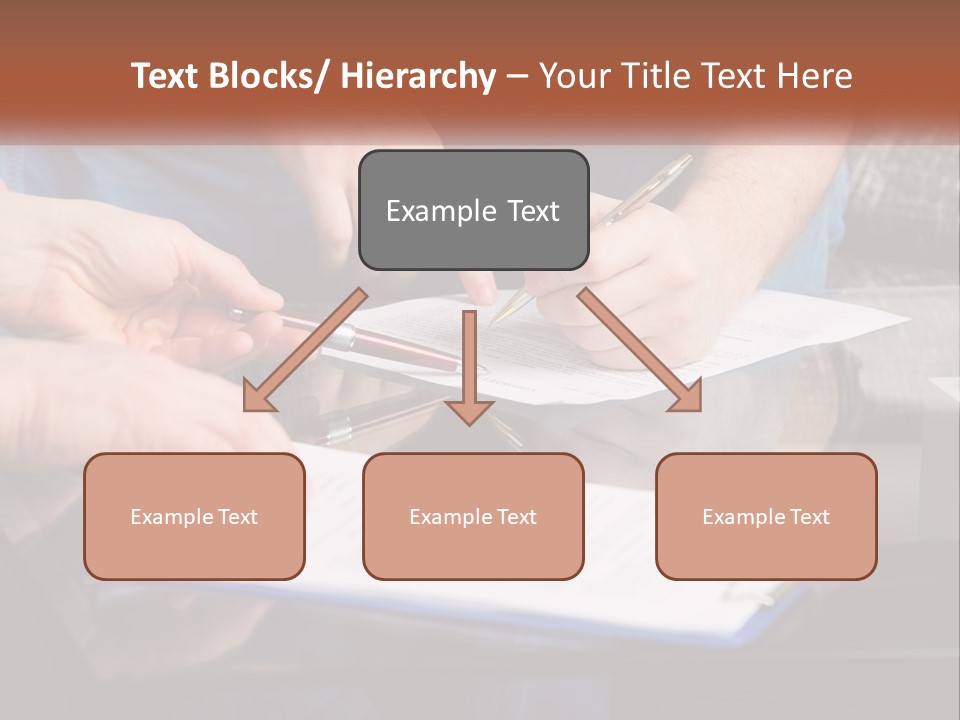 Text Blocks/ Hierarchy – Your Title Text Here

Example Text

Example Text

Example Text

Example Text